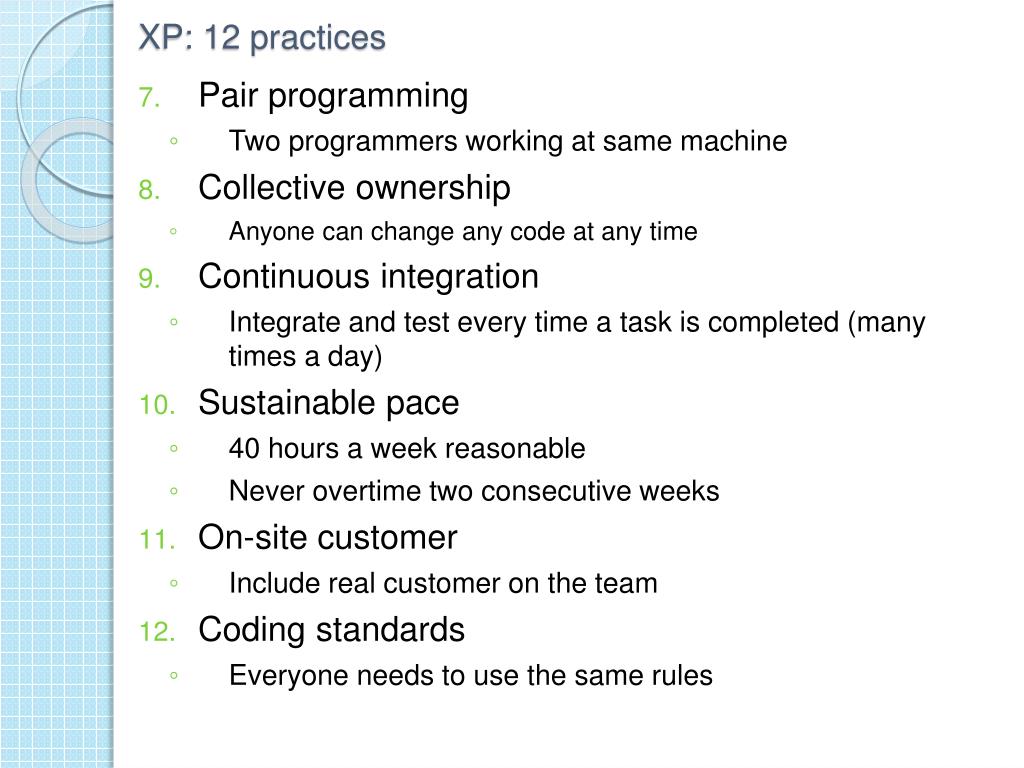 XP: 12 practices

7. Pair programming
◦ Two programmers working at same machine
8. Collective ownership
◦ Anyone can change any code at any time
9. Continuous integration
◦ Integrate and test every time a task is completed (many times a day)
10. Sustainable pace
◦ 40 hours a week reasonable
◦ Never overtime two consecutive weeks
11. On-site customer
◦ Include real customer on the team
12. Coding standards
◦ Everyone needs to use the same rules